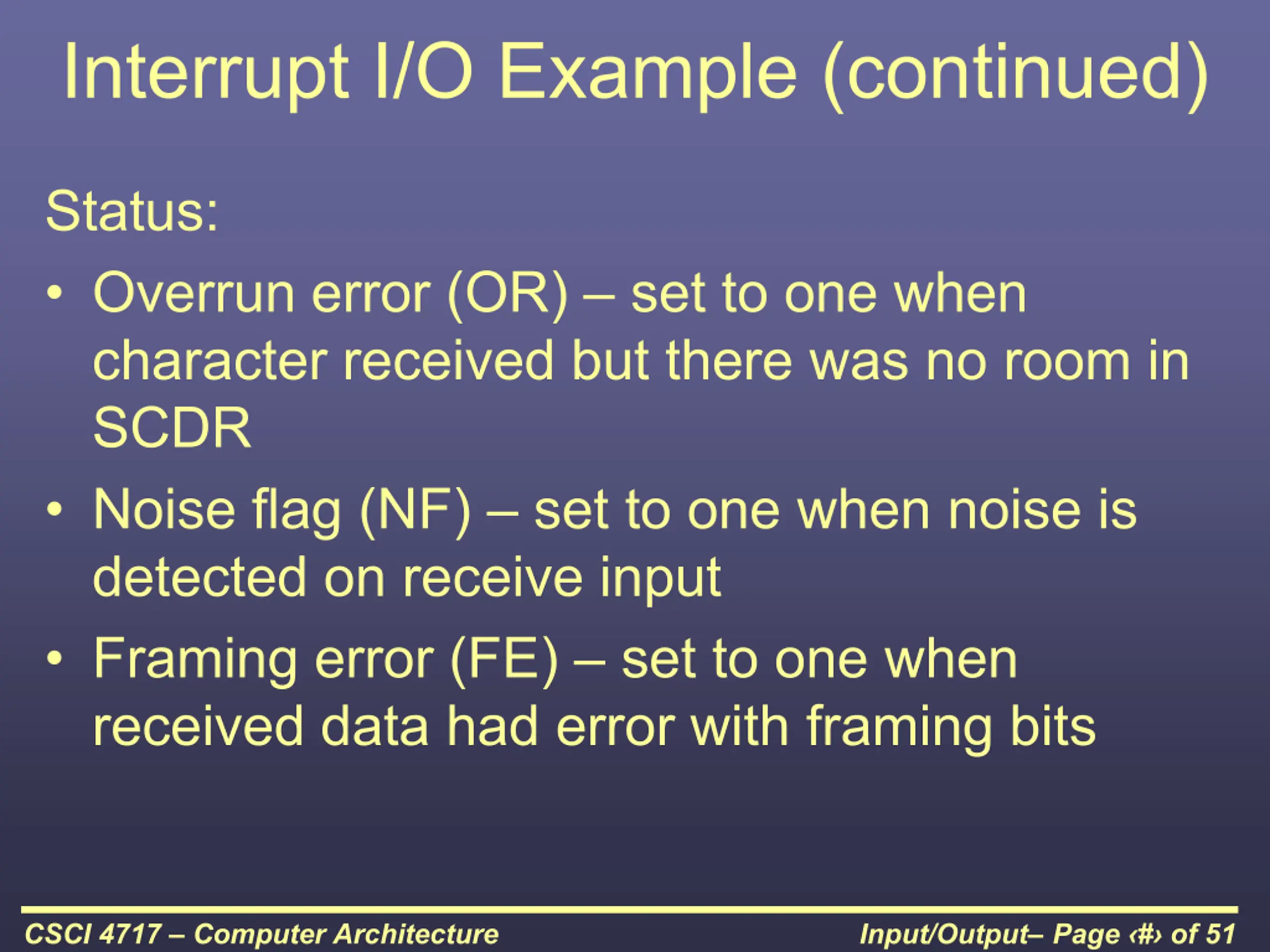 Interrupt I/O Example (continued)

Status:

• Overrun error (OR) – set to one when character received but there was no room in SCDR
• Noise flag (NF) – set to one when noise is detected on receive input
• Framing error (FE) – set to one when received data had error with framing bits

CSCI 4717 – Computer Architecture

Input/Output– Page ‹#› of 51